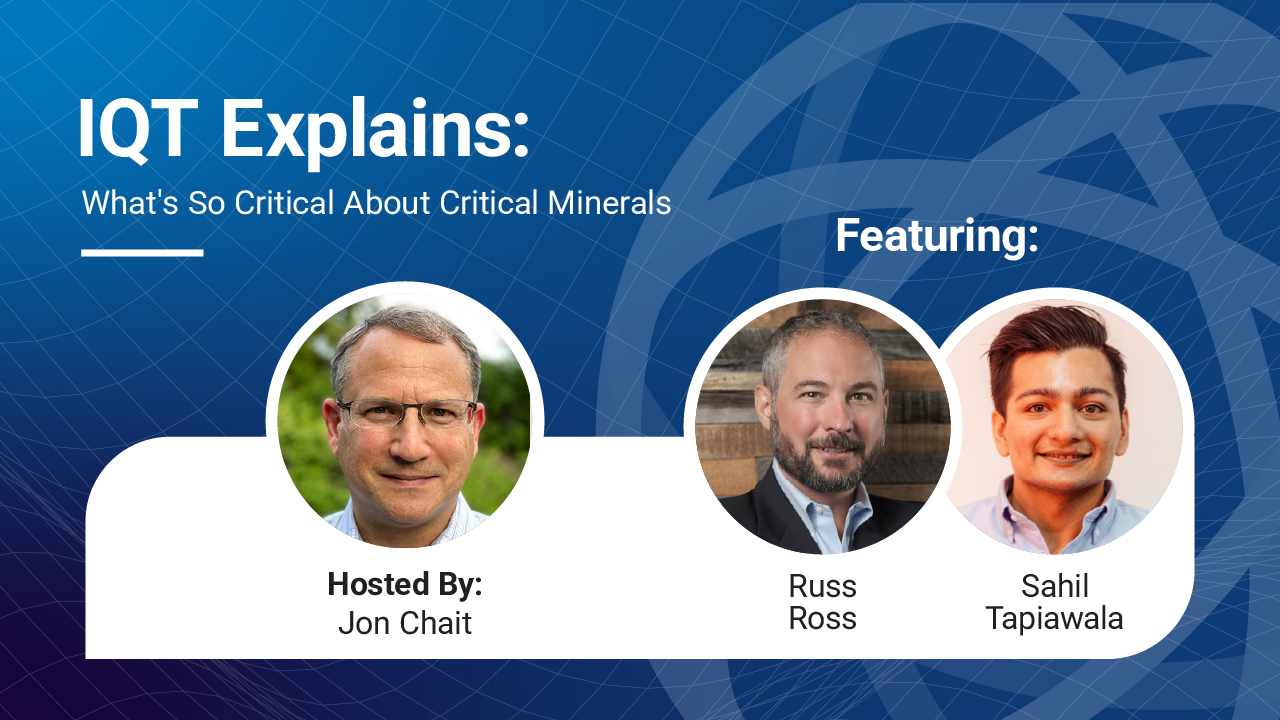 IQT Explains:

What's So Critical About Critical Minerals

Featuring:

Hosted By:
Jon Chait

Russ
Ross

Sahil
Tapiawala